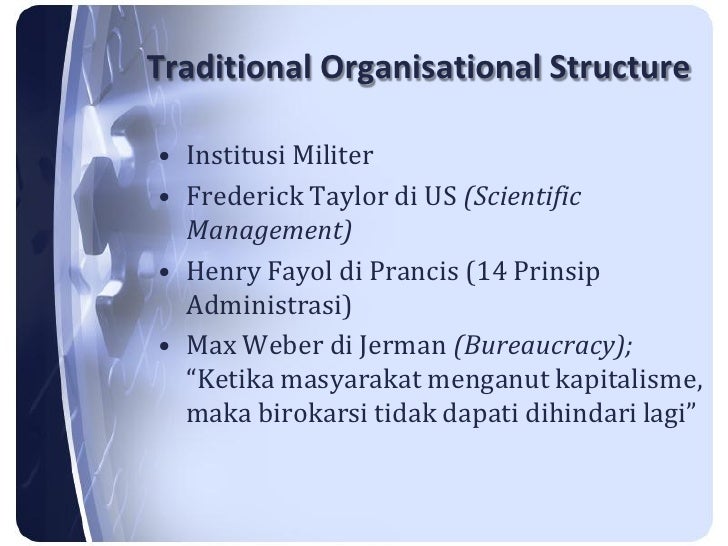 Traditional Organisational Structure

• Institusi Militer
• Frederick Taylor di US (Scientific Management)
• Henry Fayol di Prancis (14 Prinsip Administrasi)
• Max Weber di Jerman (Bureaucracy); “Ketika masyarakat menganut kapitalisme, maka birokarsi tidak dapati dihindari lagi”